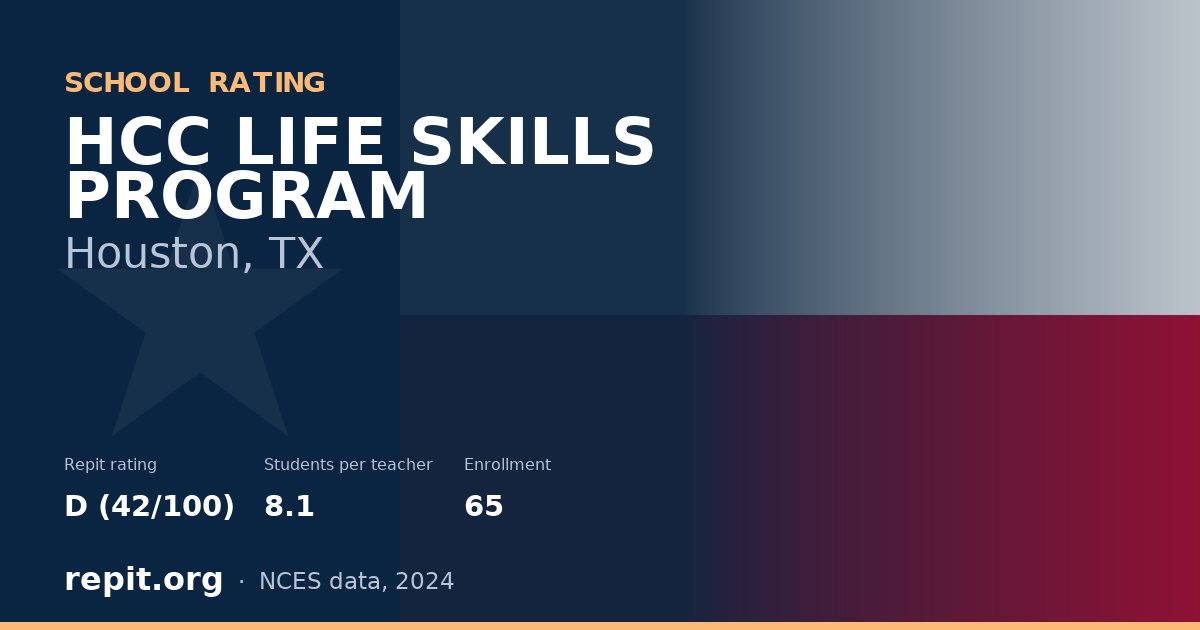 SCHOOL RATING

HCC LIFE SKILLS PROGRAM

Houston, TX

Repit rating
D (42/100)

Students per teacher
8.1

Enrollment
65

repit.org · NCES data, 2024